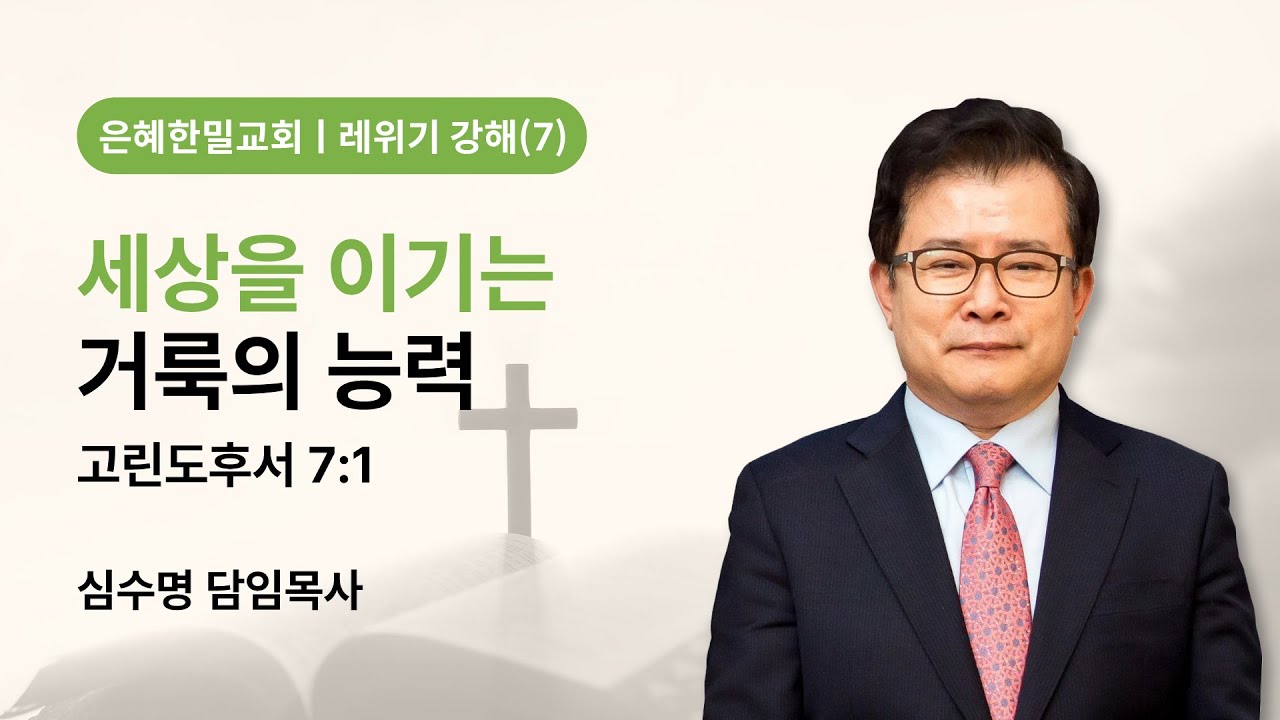 은혜한밀교회 | 레위기 강해(7)

세상을 이기는
거룩의 능력

고린도후서 7:1

심수명 담임목사